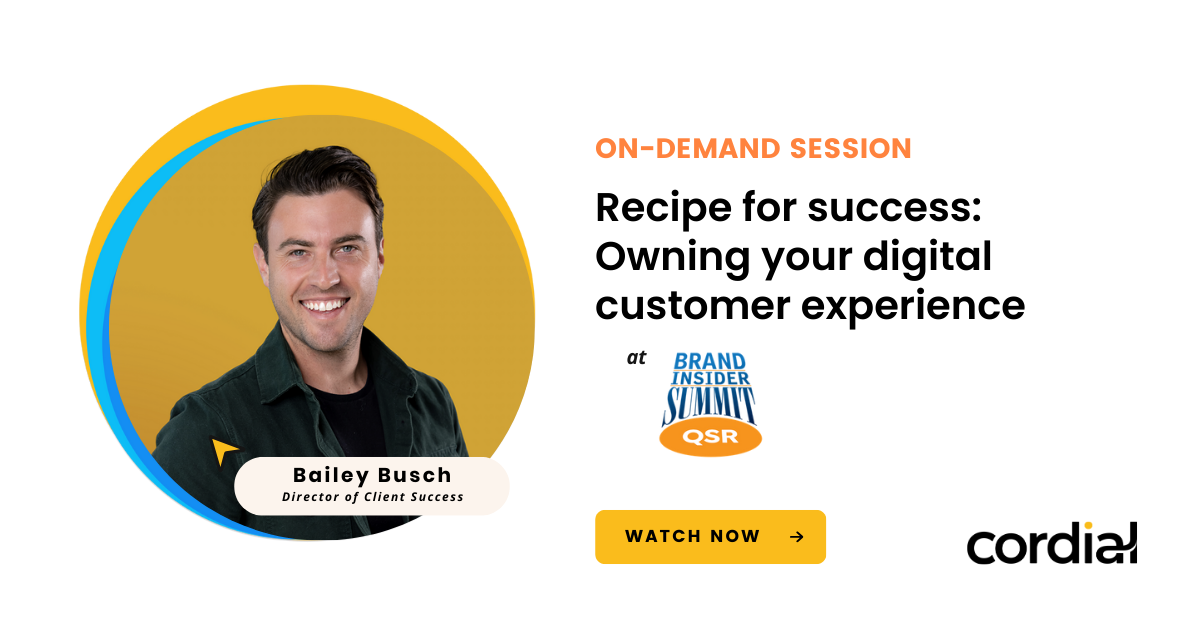 Bailey Busch
Director of Client Success

ON-DEMAND SESSION

Recipe for success: Owning your digital customer experience

at

BRAND INSIDER SUMMIT
QSR

WATCH NOW →

cordial